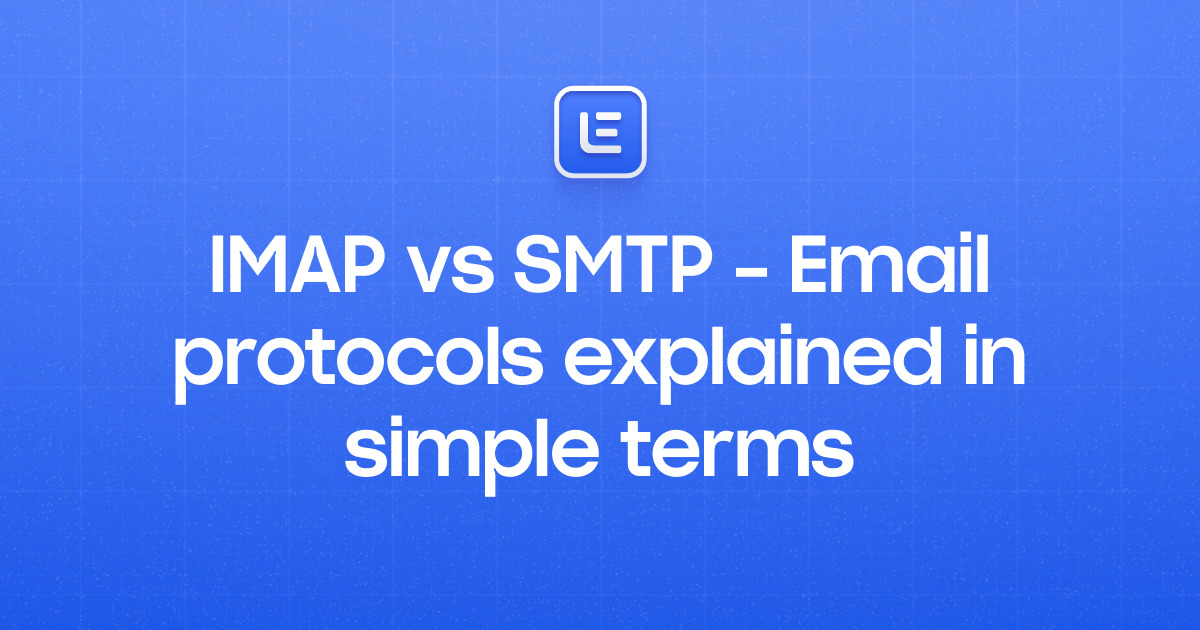 IMAP vs SMTP - Email protocols explained in simple terms